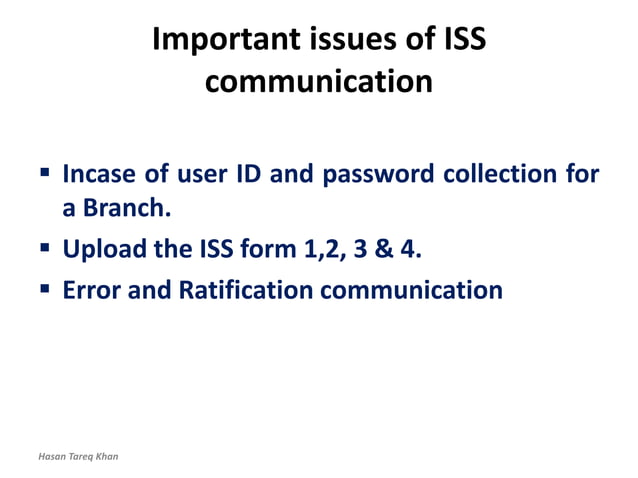 Important issues of ISS communication

▪ Incase of user ID and password collection for a Branch.
▪ Upload the ISS form 1,2, 3 & 4.
▪ Error and Ratification communication

Hasan Tareq Khan